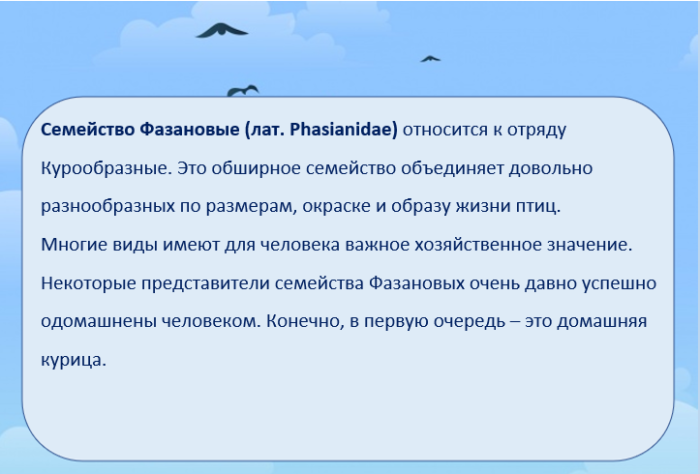 Семейство Фазановые (лат. Phasianidae) относится к отряду Курообразные. Это обширное семейство объединяет довольно разнообразных по размерам, окраске и образу жизни птиц.
Многие виды имеют для человека важное хозяйственное значение. Некоторые представители семейства Фазановых очень давно успешно одомашнены человеком. Конечно, в первую очередь – это домашняя курица.